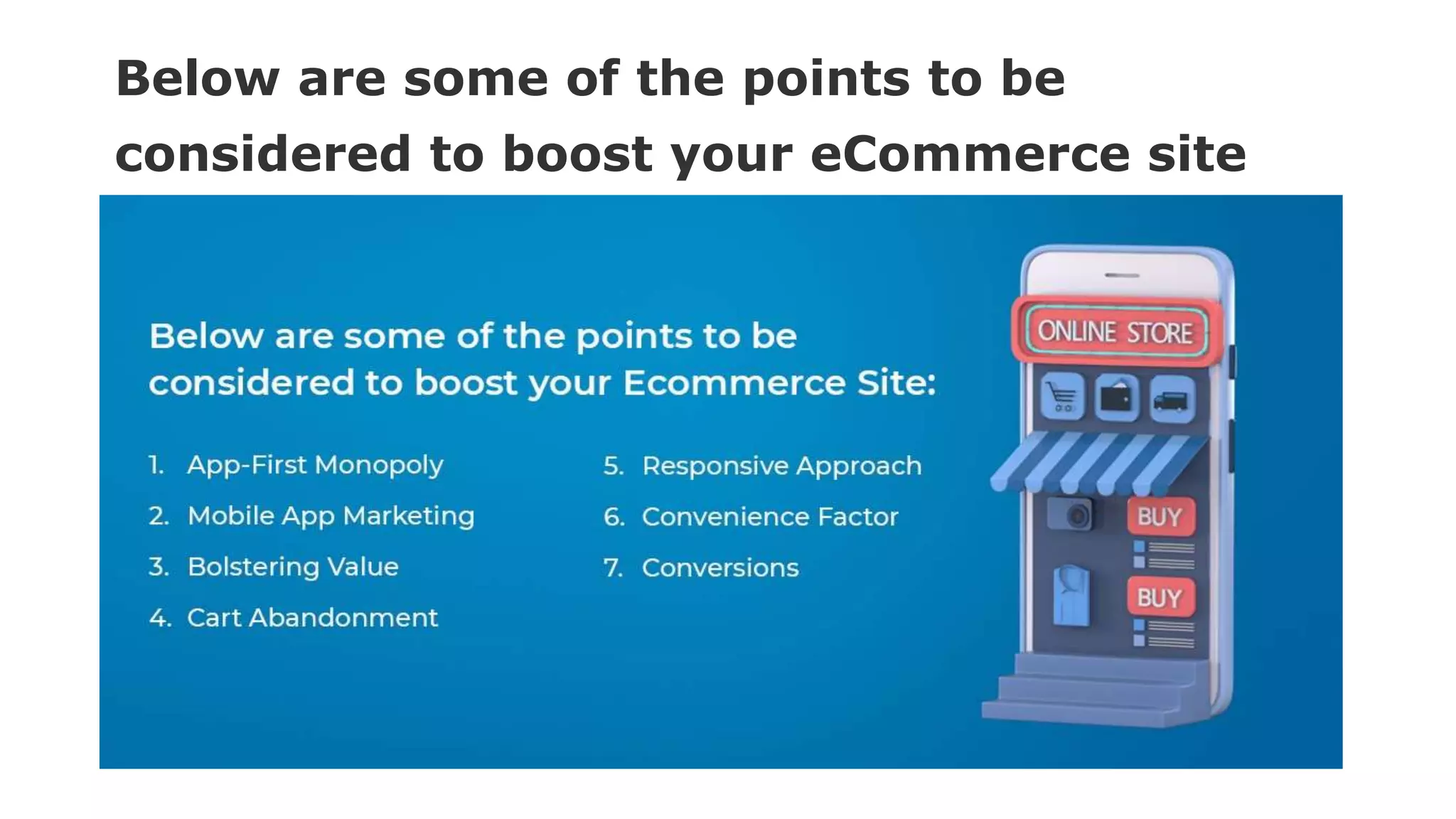 Below are some of the points to be considered to boost your eCommerce site

Below are some of the points to be considered to boost your Ecommerce Site:

1. App-First Monopoly
2. Mobile App Marketing
3. Bolstering Value
4. Cart Abandonment
5. Responsive Approach
6. Convenience Factor
7. Conversions

ONLINE STORE

BUY

BUY